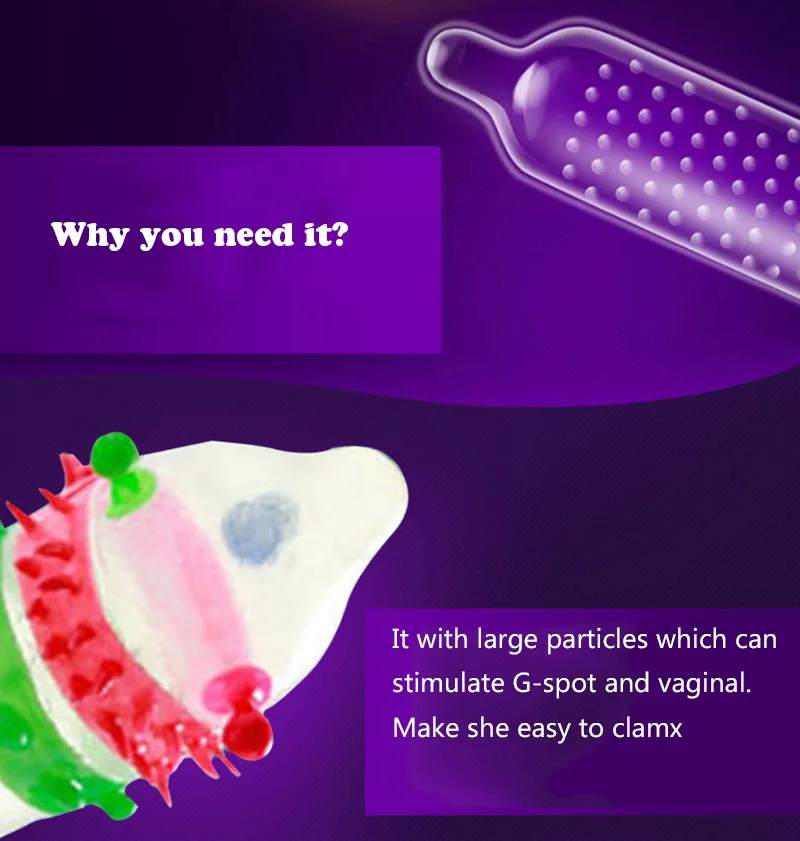 Why you need it?

It with large particles which can stimulate G-spot and vaginal. Make she easy to clamx